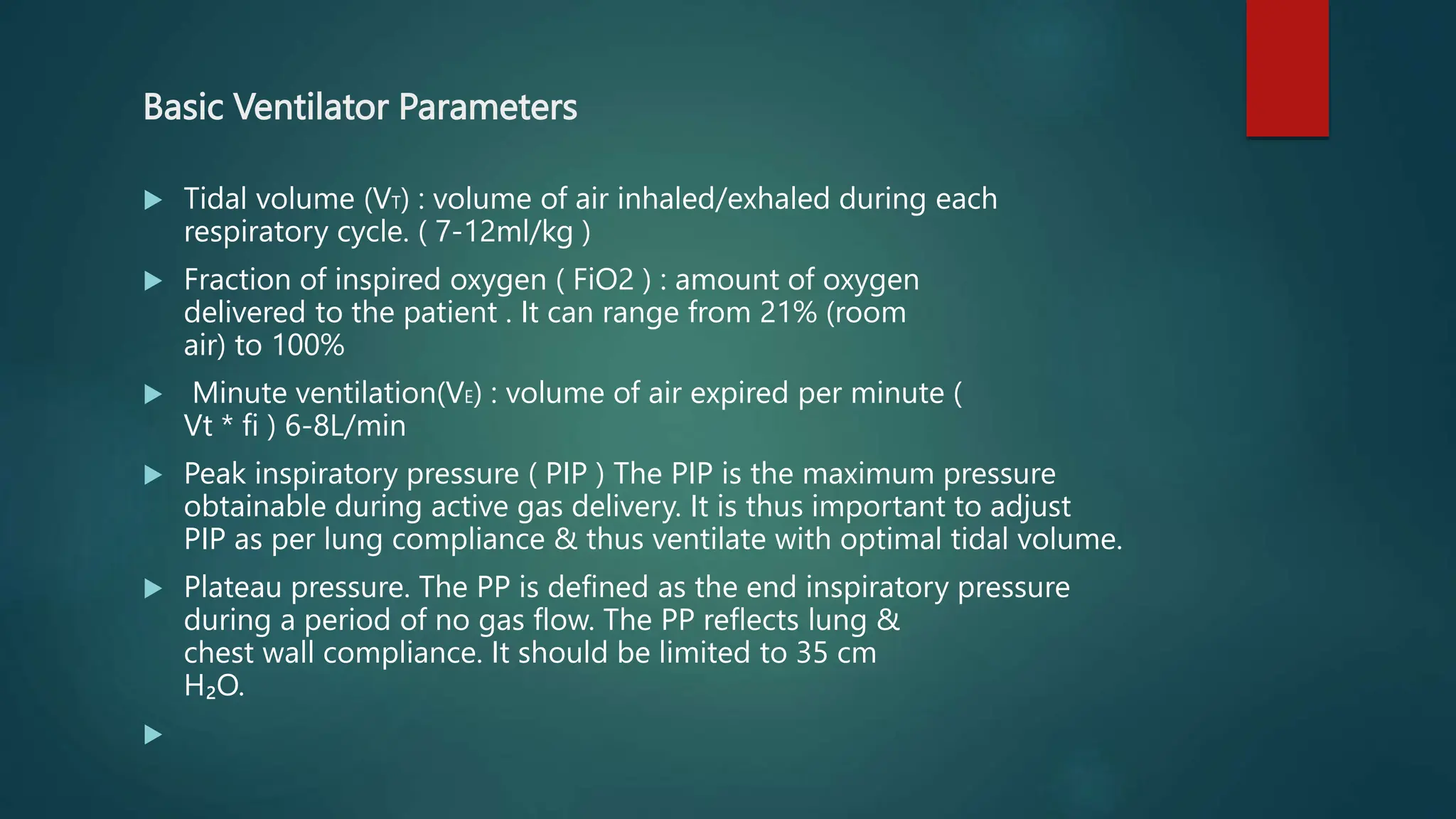 Basic Ventilator Parameters

▶ Tidal volume ($V_T$) : volume of air inhaled/exhaled during each respiratory cycle. ( 7-12ml/kg )

▶ Fraction of inspired oxygen ( FiO2 ) : amount of oxygen delivered to the patient . It can range from 21% (room air) to 100%

▶ Minute ventilation($V_E$) : volume of air expired per minute ( Vt * fi ) 6-8L/min

▶ Peak inspiratory pressure ( PIP ) The PIP is the maximum pressure obtainable during active gas delivery. It is thus important to adjust PIP as per lung compliance & thus ventilate with optimal tidal volume.

▶ Plateau pressure. The PP is defined as the end inspiratory pressure during a period of no gas flow. The PP reflects lung & chest wall compliance. It should be limited to 35 cm $H_2O$.

▶